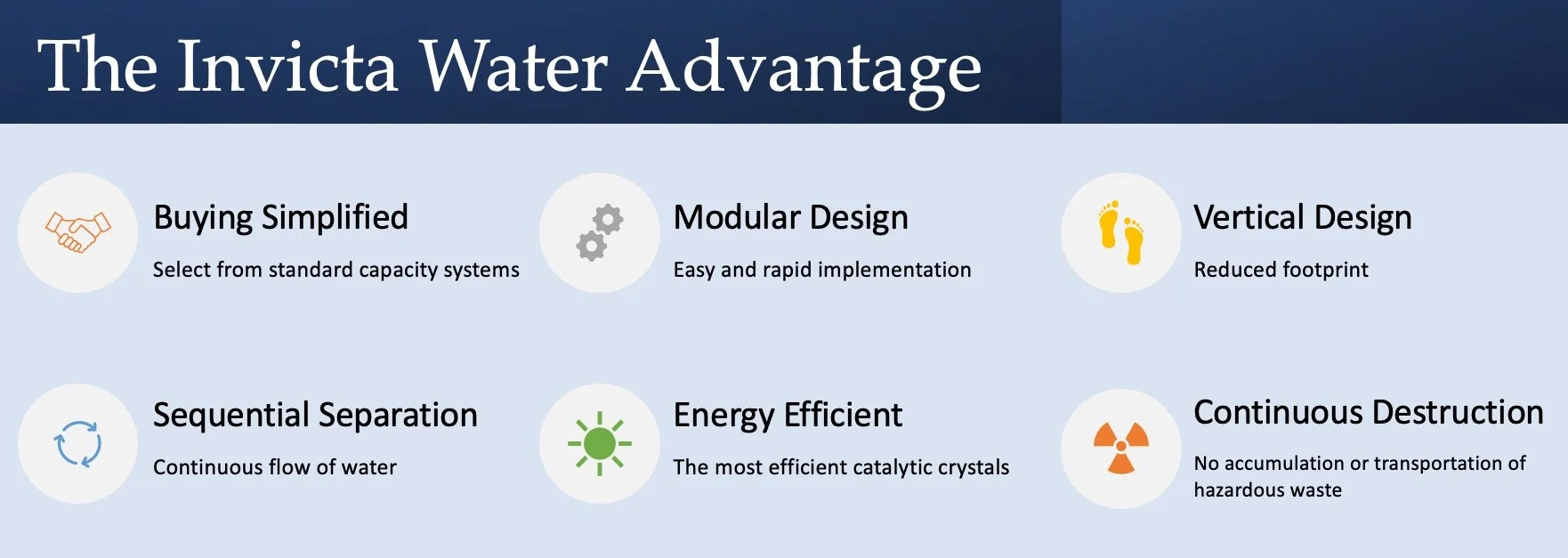 The Invicta Water Advantage

Buying Simplified

Select from standard capacity systems

Modular Design

Easy and rapid implementation

Vertical Design

Reduced footprint

Sequential Separation

Continuous flow of water

Energy Efficient

The most efficient catalytic crystals

Continuous Destruction

No accumulation or transportation of hazardous waste